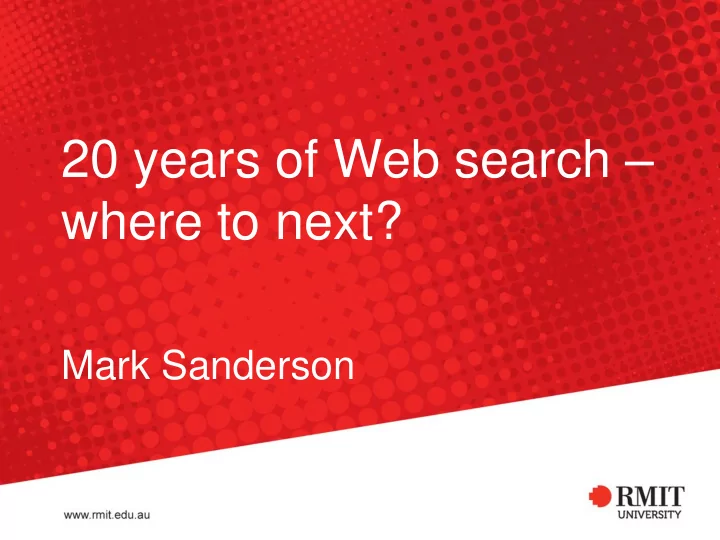 20 years of Web search – where to next?

Mark Sanderson

www.rmit.edu.au

RMIT
UNIVERSITY